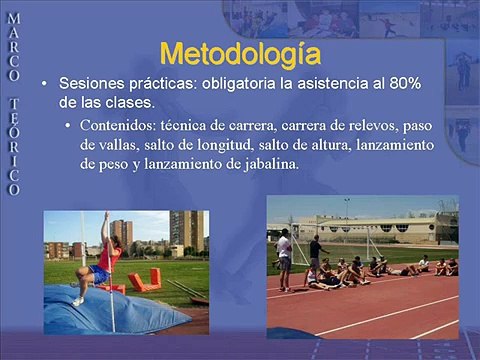 MARCO TEÓRICO

Metodología

• Sesiones prácticas: obligatoria la asistencia al 80% de las clases.

• Contenidos: técnica de carrera, carrera de relevos, paso de vallas, salto de longitud, salto de altura, lanzamiento de peso y lanzamiento de jabalina.